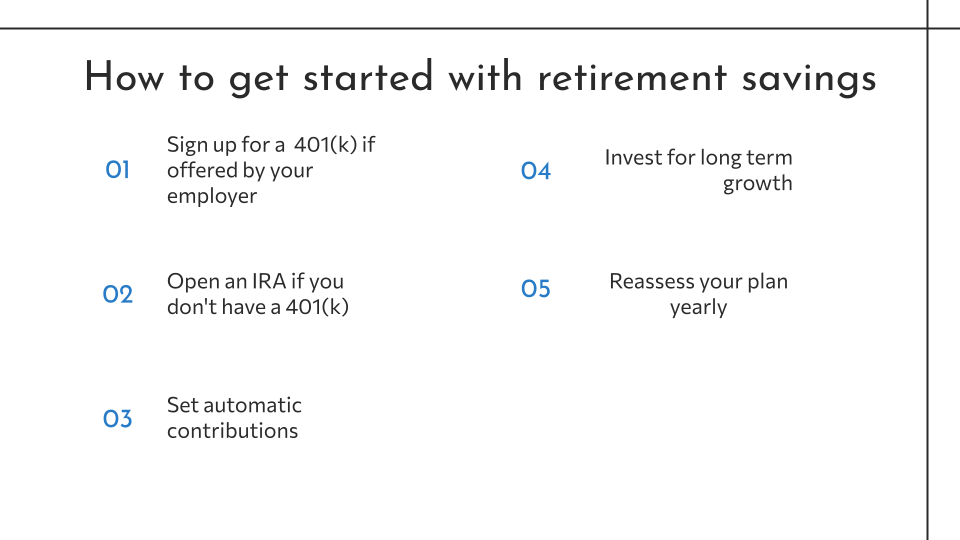 How to get started with retirement savings

01 Sign up for a 401(k) if offered by your employer

02 Open an IRA if you don't have a 401(k)

03 Set automatic contributions

04 Invest for long term growth

05 Reassess your plan yearly